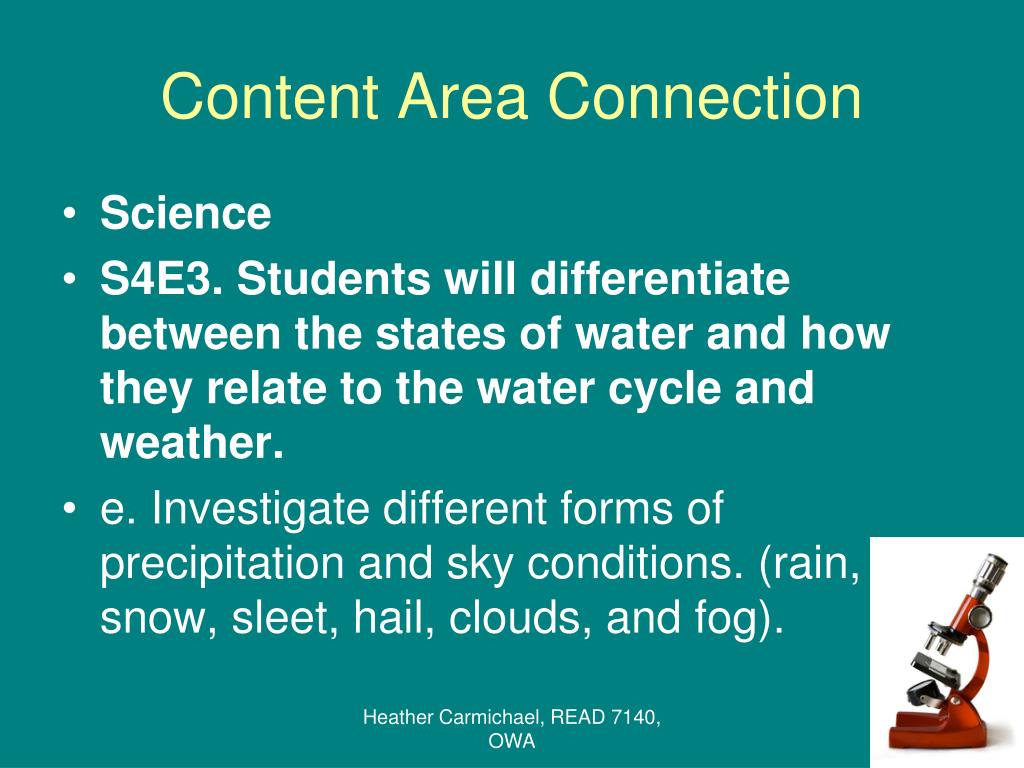 Content Area Connection

• Science
• S4E3. Students will differentiate between the states of water and how they relate to the water cycle and weather.
• e. Investigate different forms of precipitation and sky conditions. (rain, snow, sleet, hail, clouds, and fog).

Heather Carmichael, READ 7140, OWA